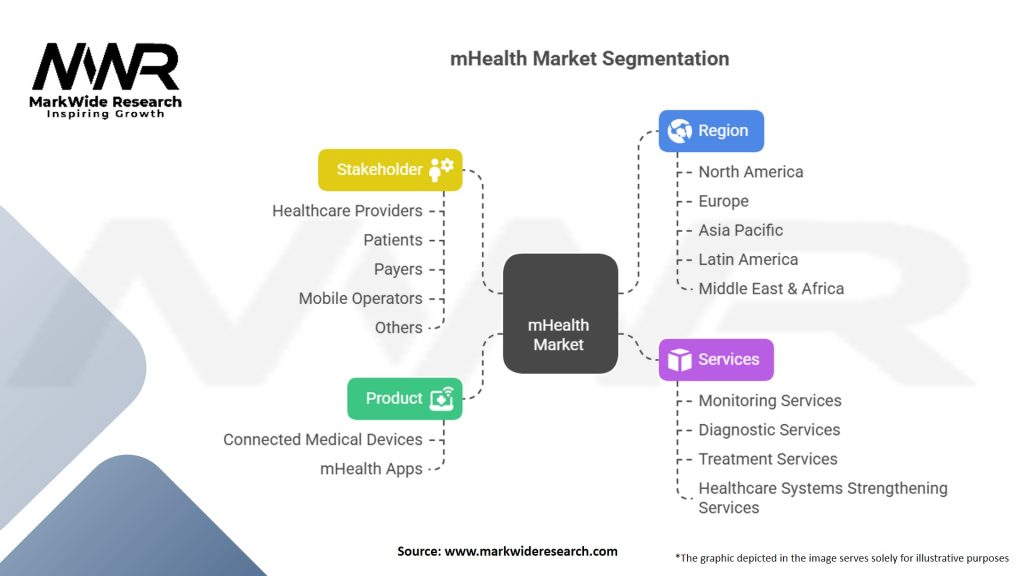 MWR
MarkWide Research
Inspiring Growth

mHealth Market Segmentation

Stakeholder
Healthcare Providers
Patients
Payers
Mobile Operators
Others

Product
Connected Medical Devices
mHealth Apps

mHealth Market

Region
North America
Europe
Asia Pacific
Latin America
Middle East & Africa

Services
Monitoring Services
Diagnostic Services
Treatment Services
Healthcare Systems Strengthening Services

Source: www.markwideresearch.com

*The graphic depicted in the image serves solely for illustrative purposes